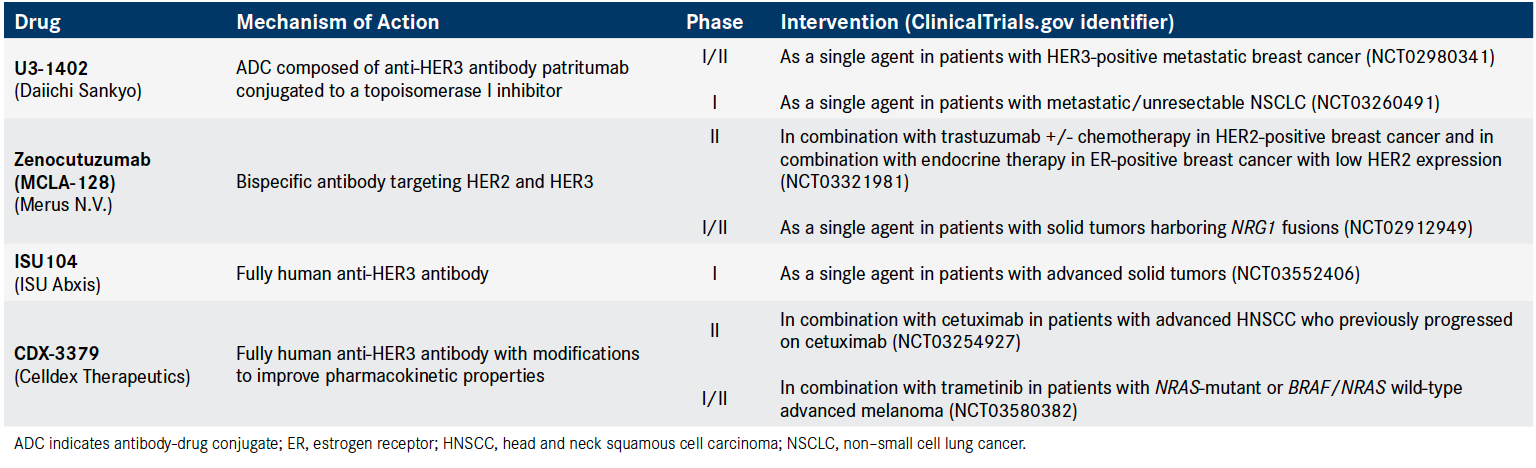 | Drug | Mechanism of Action | Phase | Intervention (ClinicalTrials.gov identifier) |
|---|---|---|---|
| U3-1402 (Daiichi Sankyo) | ADC composed of anti-HER3 antibody patritumab conjugated to a topoisomerase I inhibitor | I/II | As a single agent in patients with HER3-positive metastatic breast cancer (NCT02980341) |
| | | I | As a single agent in patients with metastatic/unresectable NSCLC (NCT03260491) |
| Zenocutuzumab (MCLA-128) (Merus N.V.) | Bispecific antibody targeting HER2 and HER3 | II | In combination with trastuzumab +/- chemotherapy in HER2-positive breast cancer and in combination with endocrine therapy in ER-positive breast cancer with low HER2 expression (NCT03321981) |
| | | I/II | As a single agent in patients with solid tumors harboring NRG1 fusions (NCT02912949) |
| ISU104 (ISU Abxis) | Fully human anti-HER3 antibody | I | As a single agent in patients with advanced solid tumors (NCT03552406) |
| CDX-3379 (Celldex Therapeutics) | Fully human anti-HER3 antibody with modifications to improve pharmacokinetic properties | II | In combination with cetuximab in patients with advanced HNSCC who previously progressed on cetuximab (NCT03254927) |
| | | I/II | In combination with trametinib in patients with NRAS-mutant or BRAF/NRAS wild-type advanced melanoma (NCT03580382) |

ADC indicates antibody-drug conjugate; ER, estrogen receptor; HNSCC, head and neck squamous cell carcinoma; NSCLC, non–small cell lung cancer.